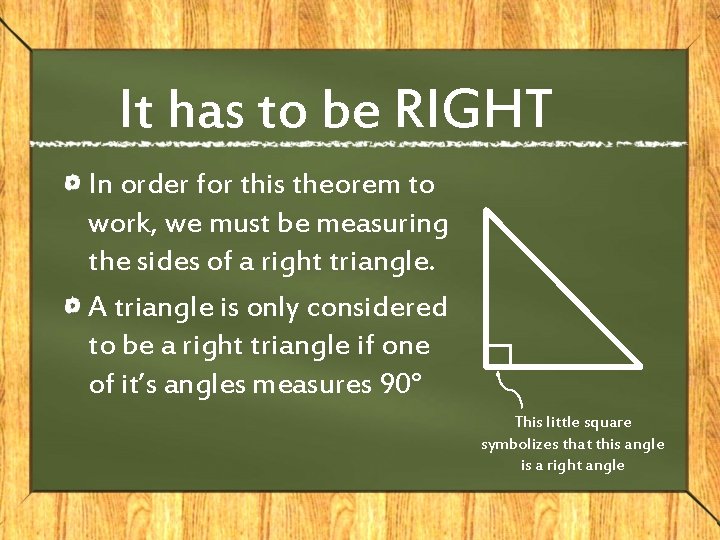 It has to be RIGHT

In order for this theorem to work, we must be measuring the sides of a right triangle.

A triangle is only considered to be a right triangle if one of it's angles measures 90°

This little square symbolizes that this angle is a right angle